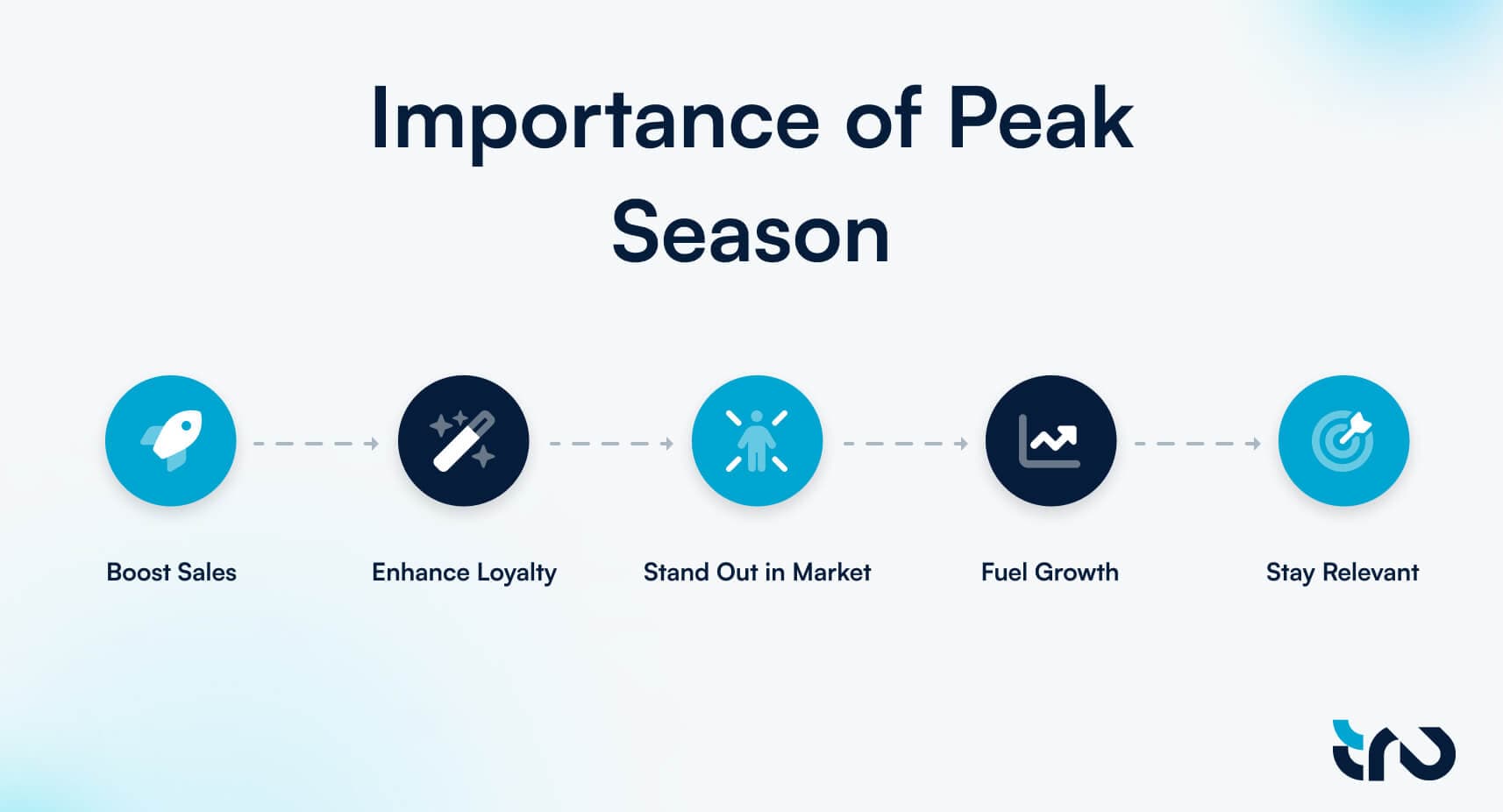 Importance of Peak Season

Boost Sales

Enhance Loyalty

Stand Out in Market

Fuel Growth

Stay Relevant